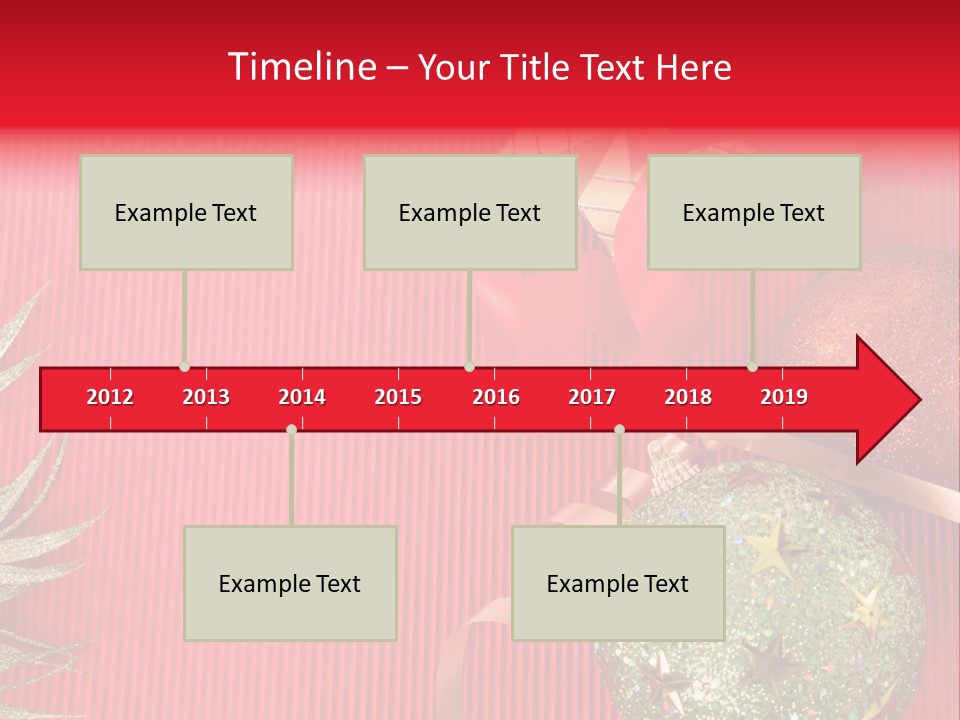 Timeline – Your Title Text Here

Example Text

Example Text

Example Text

2012 2013 2014 2015 2016 2017 2018 2019

Example Text

Example Text